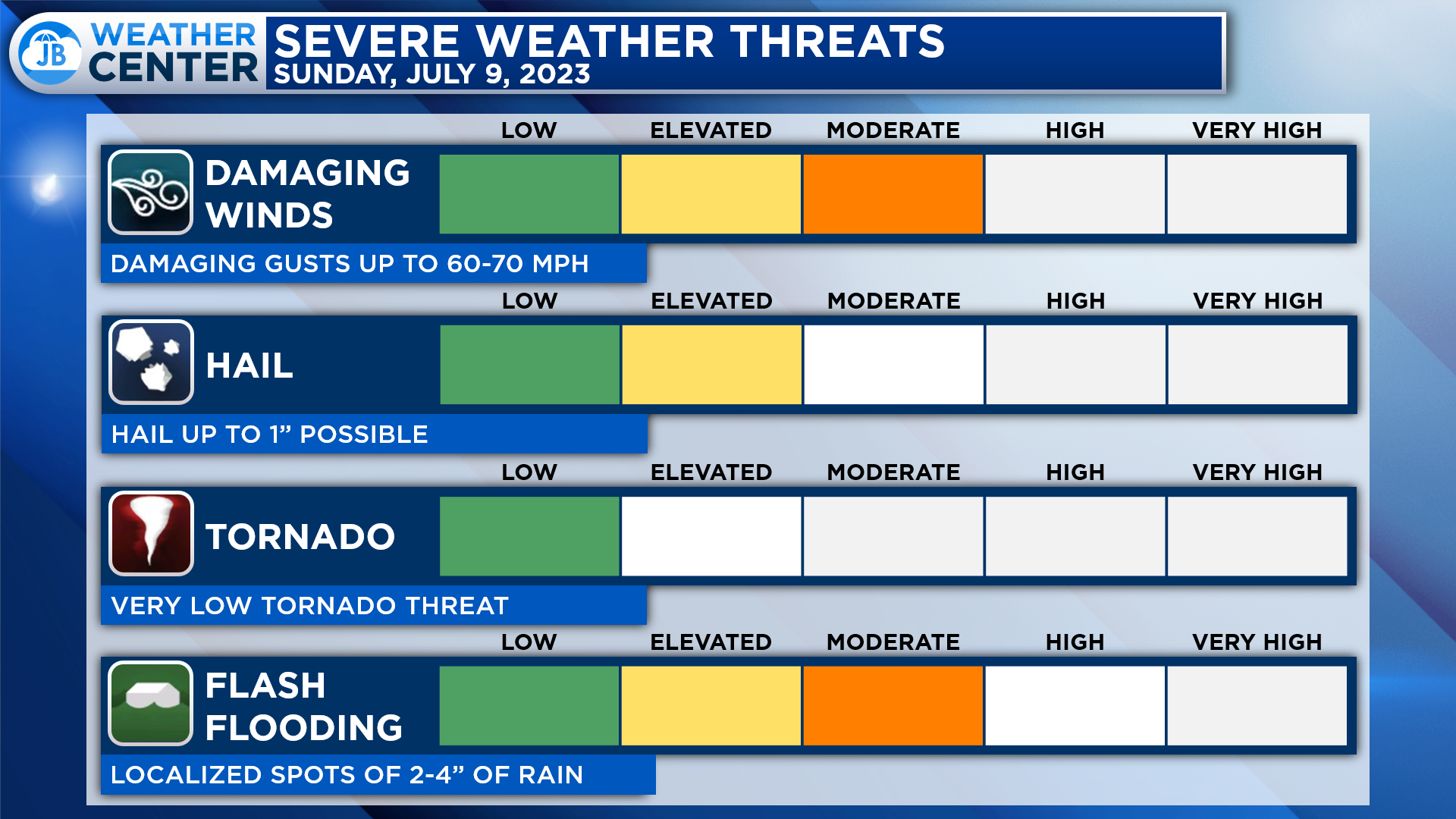 JB WEATHER CENTER

SEVERE WEATHER THREATS
SUNDAY, JULY 9, 2023

LOW ELEVATED MODERATE HIGH VERY HIGH

DAMAGING WINDS

DAMAGING GUSTS UP TO 60-70 MPH

LOW ELEVATED MODERATE HIGH VERY HIGH

HAIL

HAIL UP TO 1” POSSIBLE

LOW ELEVATED MODERATE HIGH VERY HIGH

TORNADO

VERY LOW TORNADO THREAT

LOW ELEVATED MODERATE HIGH VERY HIGH

FLASH FLOODING

LOCALIZED SPOTS OF 2-4” OF RAIN